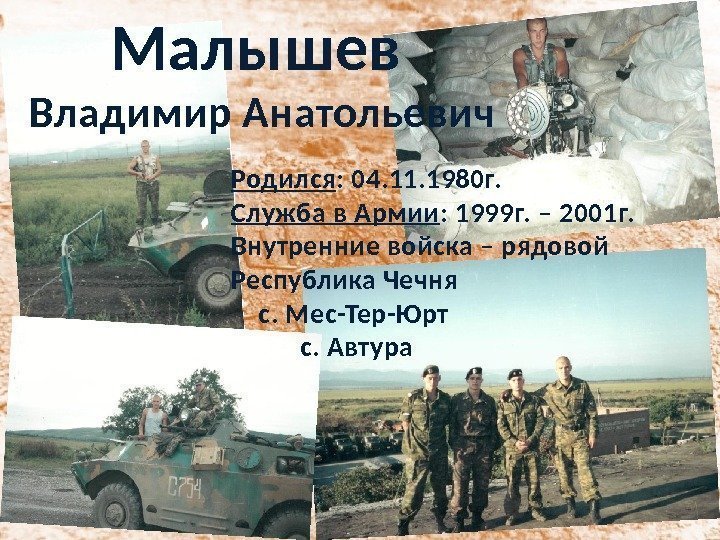 Малышев
Владимир Анатольевич

Родился: 04.11.1980г.
Служба в Армии: 1999г. – 2001г.
Внутренние войска – рядовой
Республика Чечня
с. Мес-Тер-Юрт
с. Автура

С754